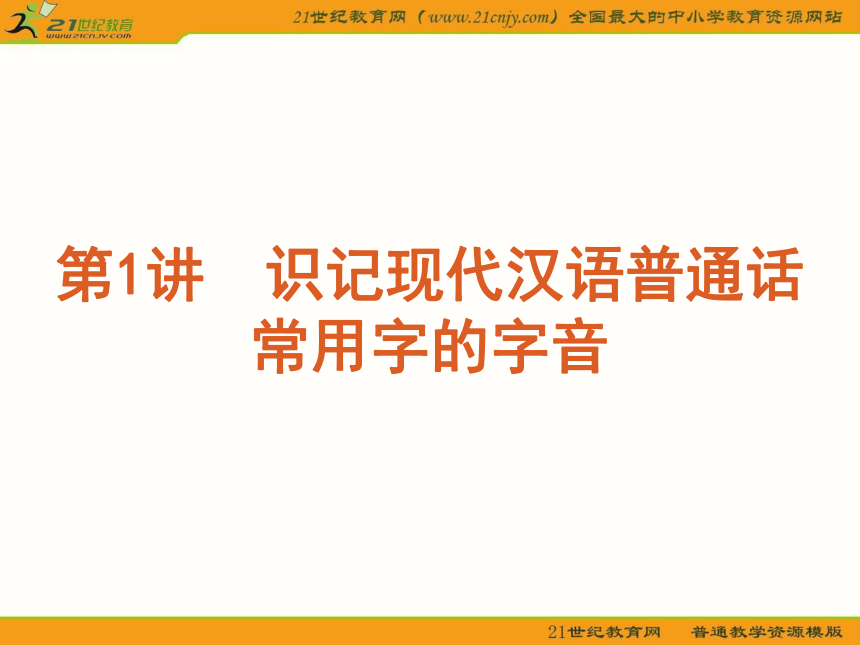 21世纪教育
www.21cnjy.com

21世纪教育网（www.21cnjy.com）全国最大的中小学教育资源网站

第1讲　识记现代汉语普通话常用字的字音

21世纪教育网　　普通教学资源模版